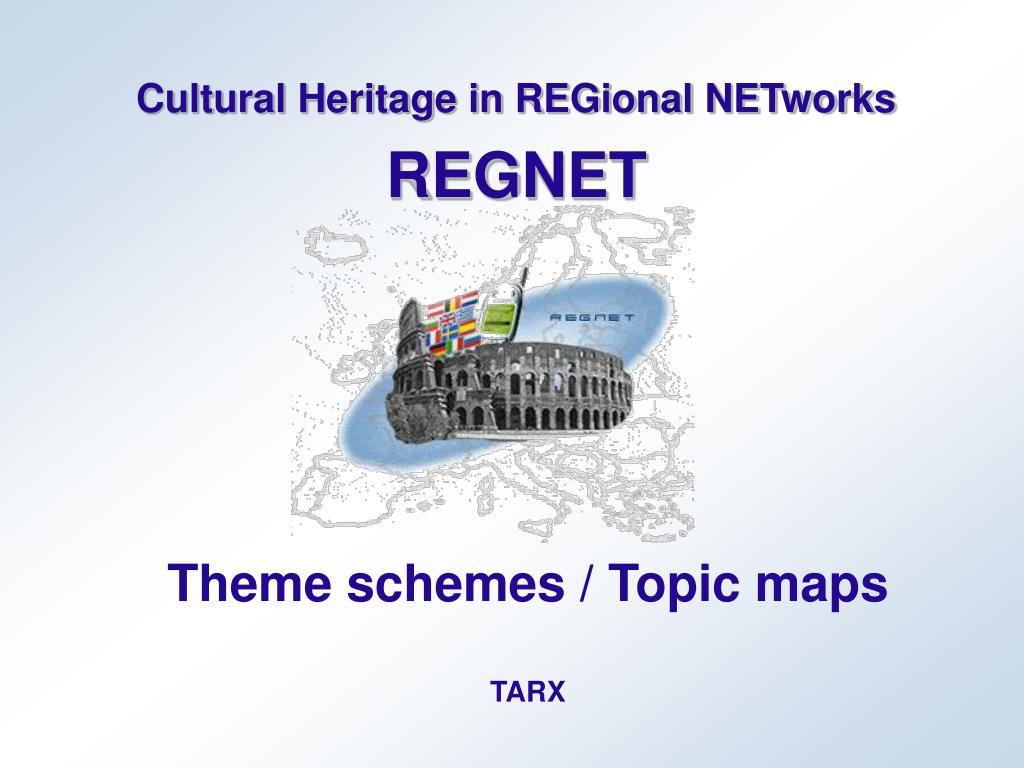 Cultural Heritage in REGional NETworks

REGNET

REGNET

Theme schemes / Topic maps

TARX